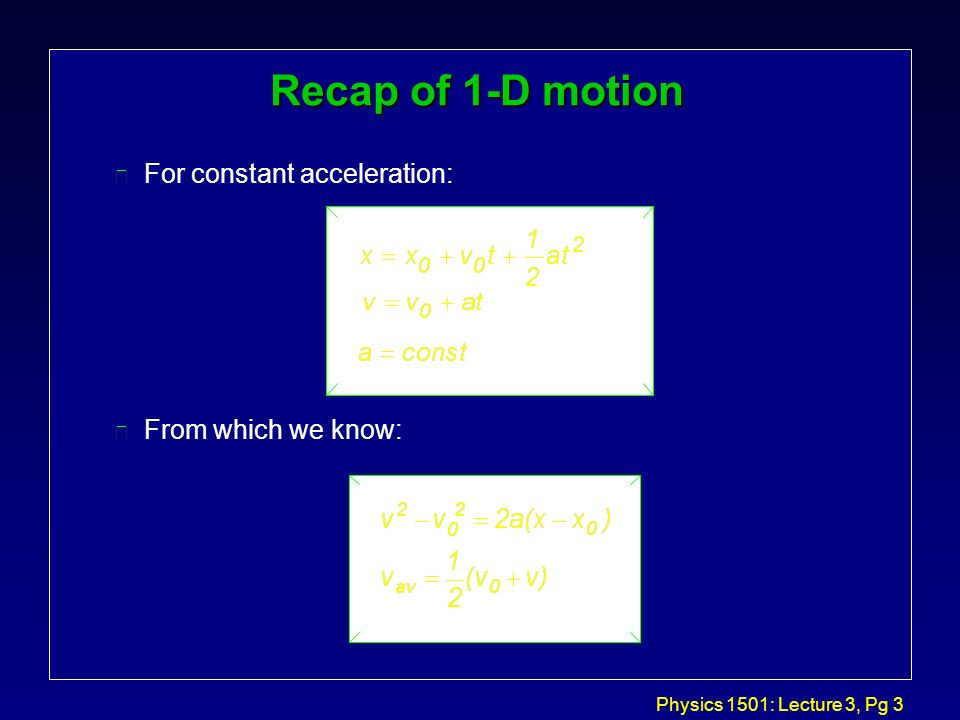 Recap of 1-D motion

For constant acceleration:

$x = x_0 + v_0 t + \frac{1}{2} a t^2$
$v = v_0 + at$
$a = const$

From which we know:

$v^2 - v_0^2 = 2a(x - x_0)$
$v_{av} = \frac{1}{2}(v_0 + v)$

Physics 1501: Lecture 3, Pg 3